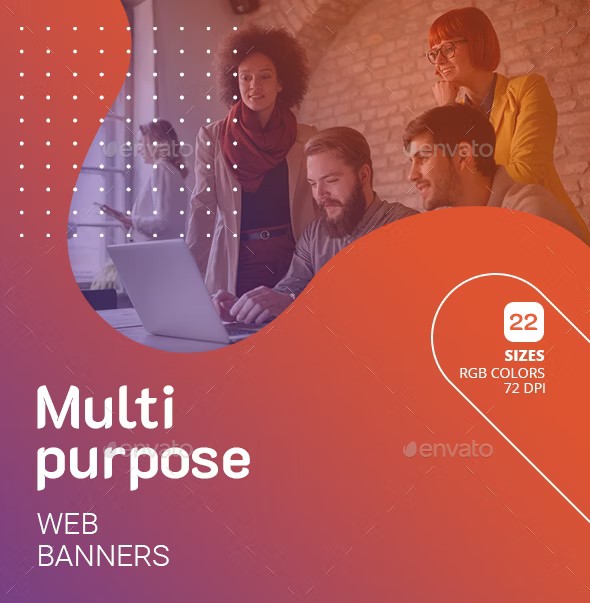 envato

envato

22
SIZES
RGB COLORS
72 DPI

Multi purpose

envato

envato

WEB BANNERS